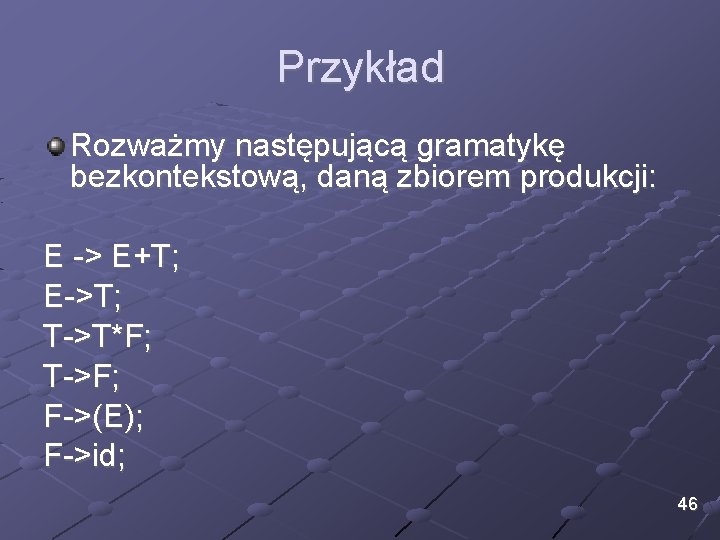 Przykład

Rozważmy następującą gramatykę bezkontekstową, daną zbiorem produkcji:

E -> E+T;
E->T;
T->T*F;
T->F;
F->(E);
F->id;

46